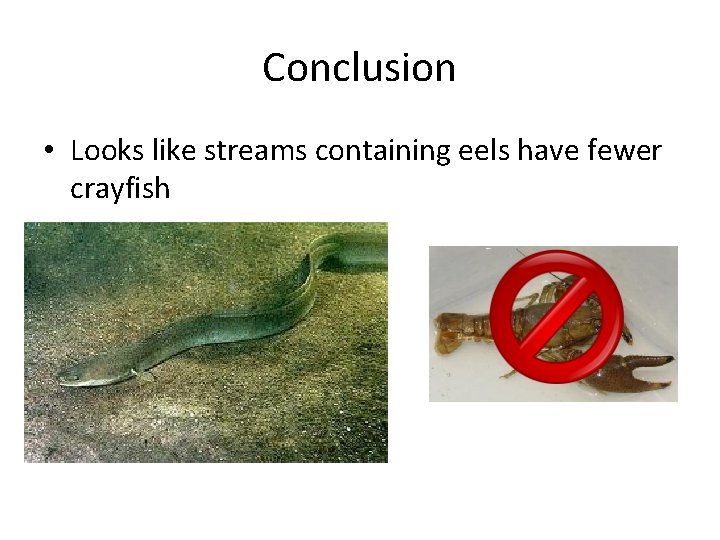 Conclusion

• Looks like streams containing eels have fewer crayfish